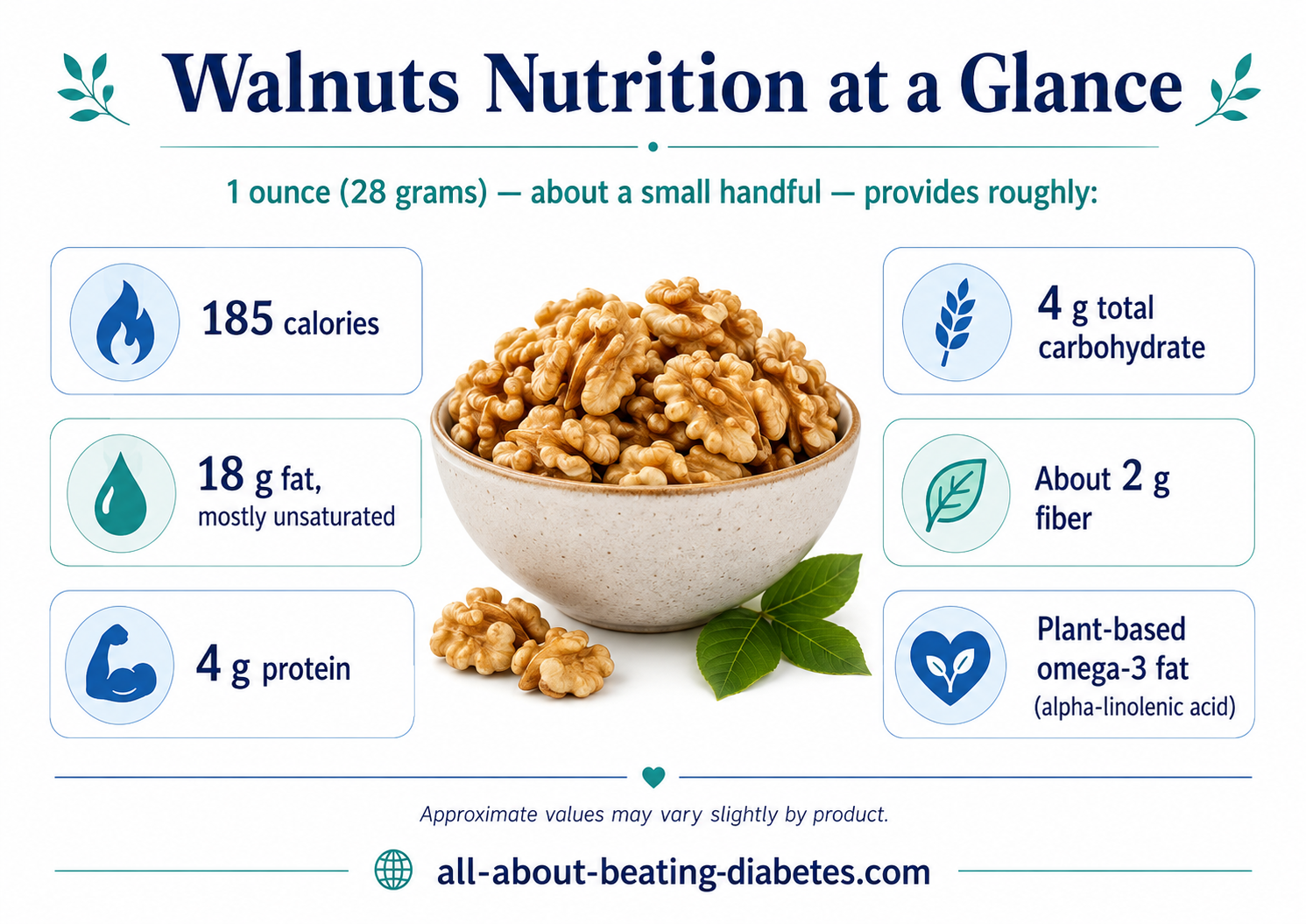 Walnuts Nutrition at a Glance

1 ounce (28 grams) — about a small handful — provides roughly:

185 calories

18 g fat, mostly unsaturated

4 g protein

4 g total carbohydrate

About 2 g fiber

Plant-based omega-3 fat (alpha-linolenic acid)

Approximate values may vary slightly by product.

all-about-beating-diabetes.com